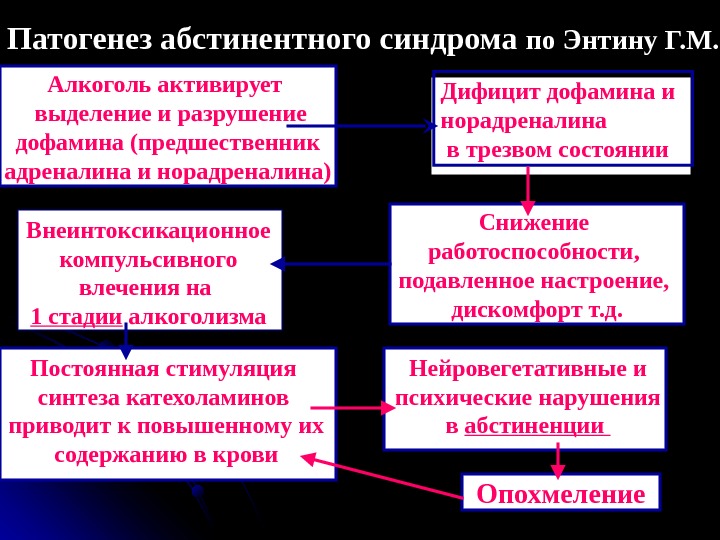 Патогенез абстинентного синдрома по Энтину Г.М.

Алкоголь активирует выделение и разрушение дофамина (предшественник адреналина и норадреналина)

Дифицит дофамина и норадреналина в трезвом состоянии

Снижение работоспособности, подавленное настроение, дискомфорт т.д.

Внеинтоксикационное компульсивного влечения на 1 стадии алкоголизма

Постоянная стимуляция синтеза катехоламинов приводит к повышенному их содержанию в крови

Нейровегетативные и психические нарушения в абстиненции

Опохмеление